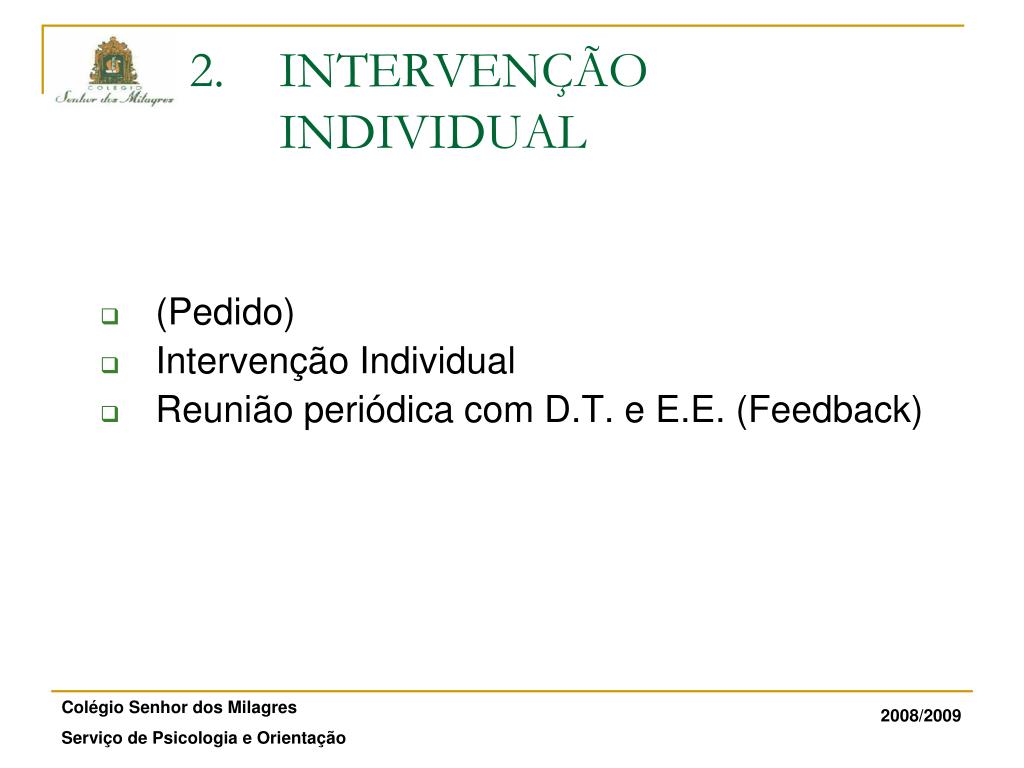 COLÉGIO
Senhor dos Milagres

2. INTERVENÇÃO INDIVIDUAL

(Pedido)
Intervenção Individual
Reunião periódica com D.T. e E.E. (Feedback)

Colégio Senhor dos Milagres
Serviço de Psicologia e Orientação

2008/2009